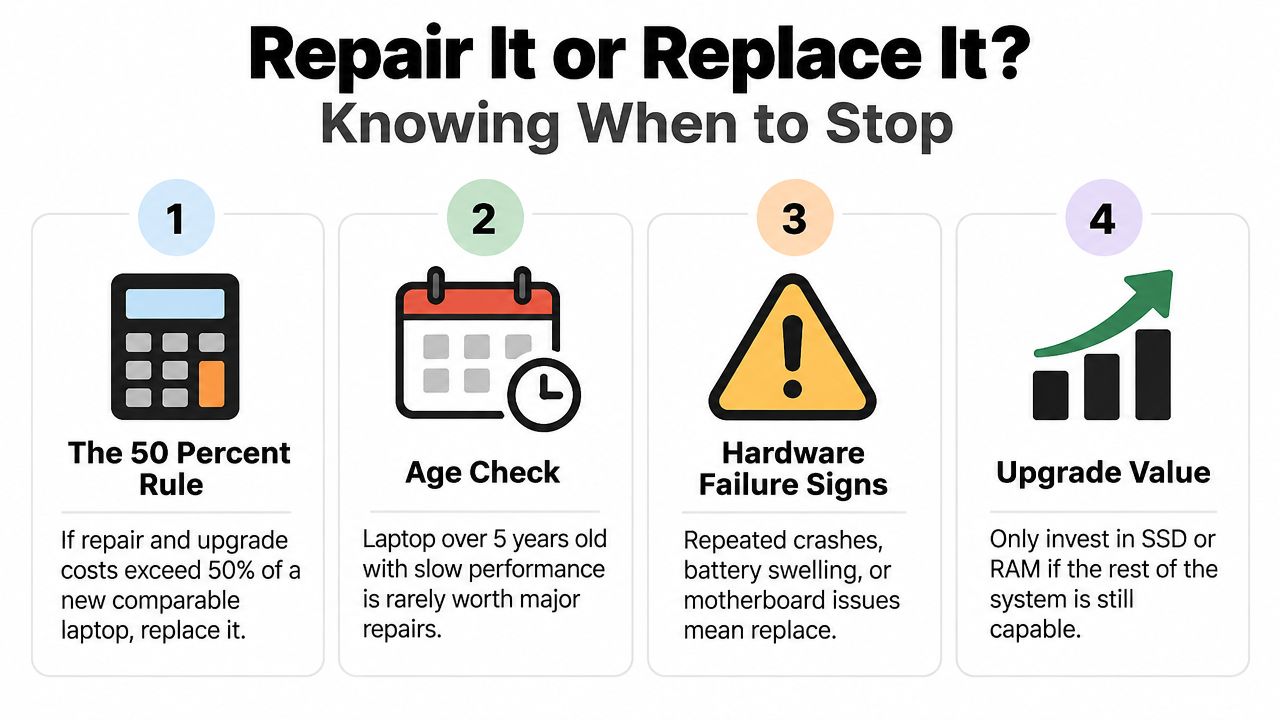 Repair It or Replace It?
Knowing When to Stop

1
The 50 Percent Rule
If repair and upgrade costs exceed 50% of a new comparable laptop, replace it.

2
Age Check
Laptop over 5 years old with slow performance is rarely worth major repairs.

3
Hardware Failure Signs
Repeated crashes, battery swelling, or motherboard issues mean replace.

4
Upgrade Value
Only invest in SSD or RAM if the rest of the system is still capable.